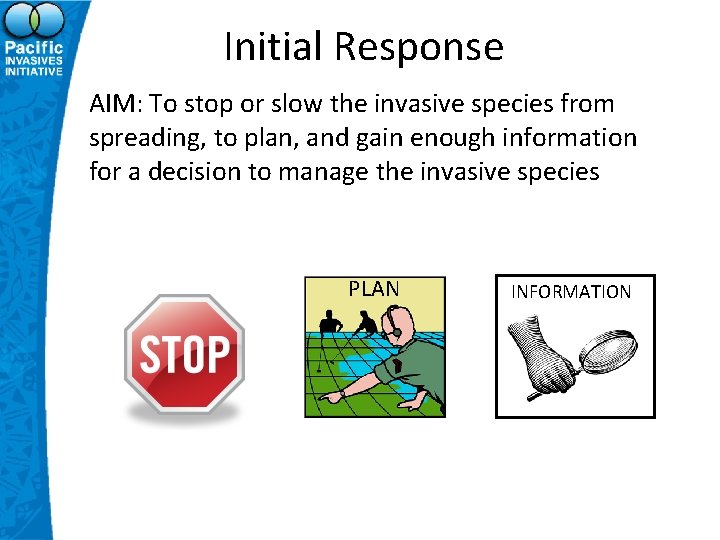 Pacific INVASIVES INITIATIVE

Initial Response

AIM: To stop or slow the invasive species from spreading, to plan, and gain enough information for a decision to manage the invasive species

STOP

PLAN

INFORMATION